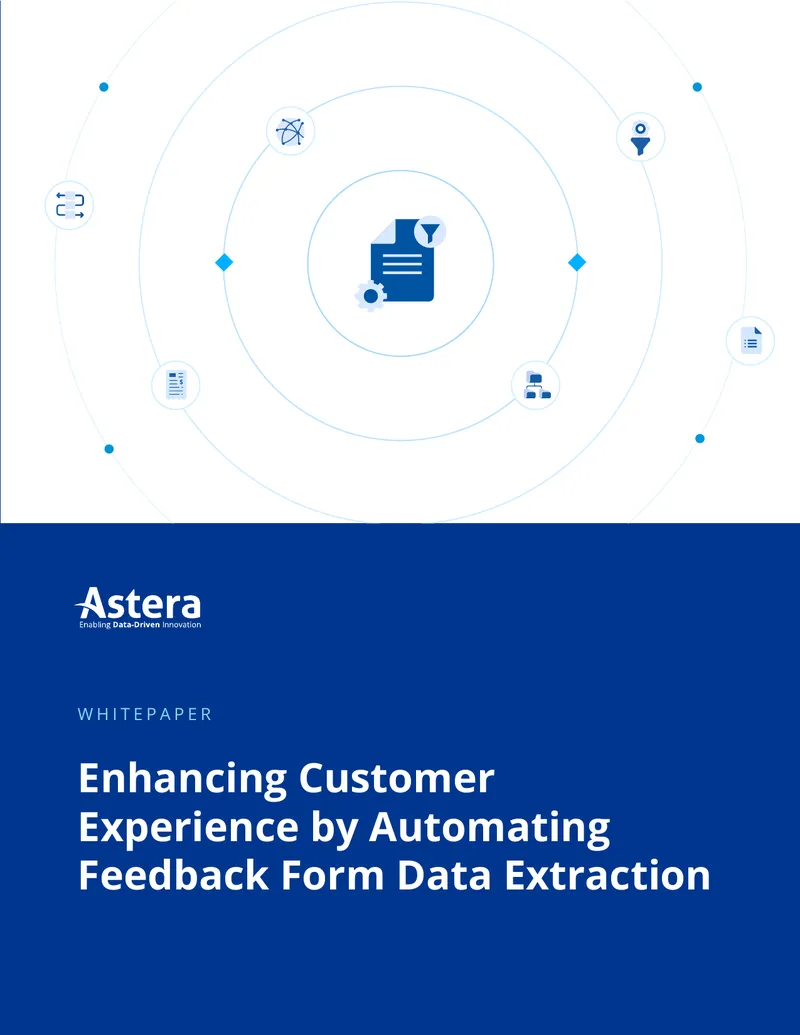 Astera
Enabling Data-Driven Innovation

WHITEPAPER

Enhancing Customer Experience by Automating Feedback Form Data Extraction